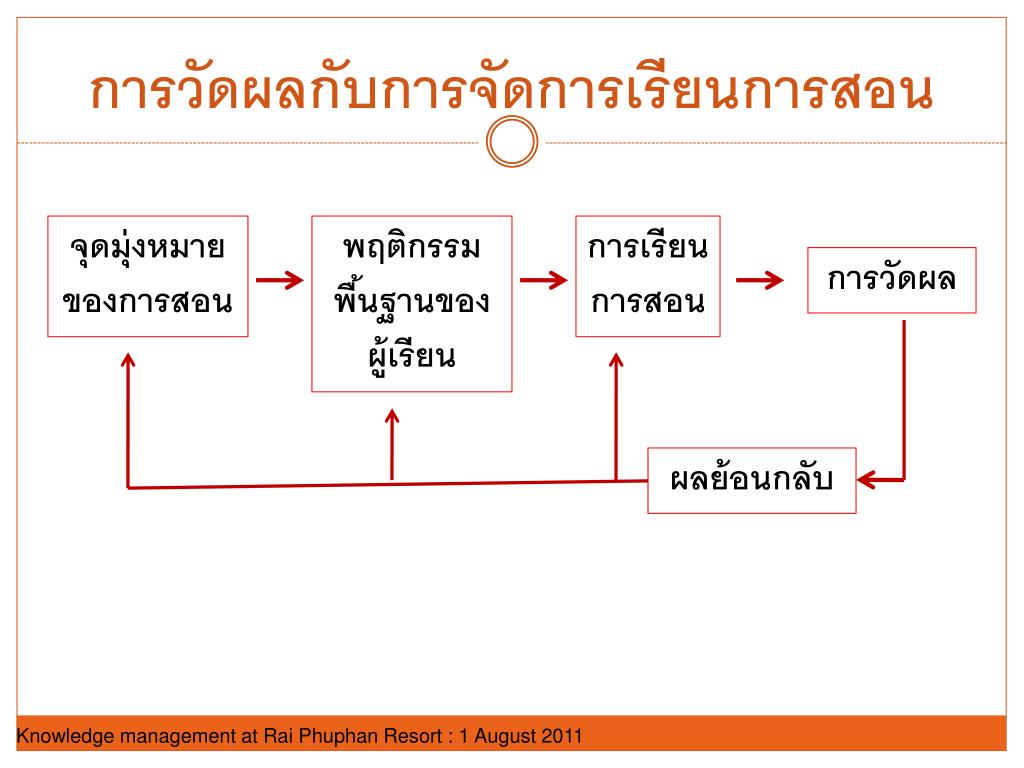 การวัดผลกับการจัดการเรียนการสอน

จุดมุ่งหมายของการสอน

พฤติกรรมพื้นฐานของผู้เรียน

การเรียนการสอน

การวัดผล

ผลย้อนกลับ

Knowledge management at Rai Phuphan Resort : 1 August 2011